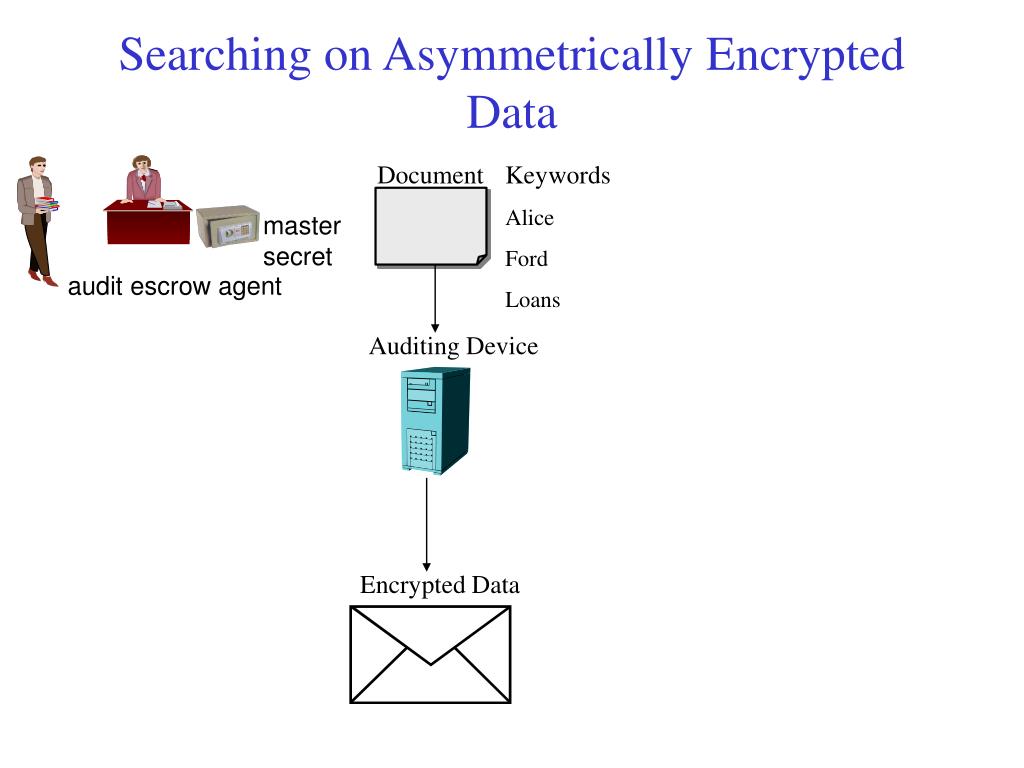 Searching on Asymmetrically Encrypted Data

master secret

audit escrow agent

Document

Keywords

Alice

Ford

Loans

Auditing Device

Encrypted Data